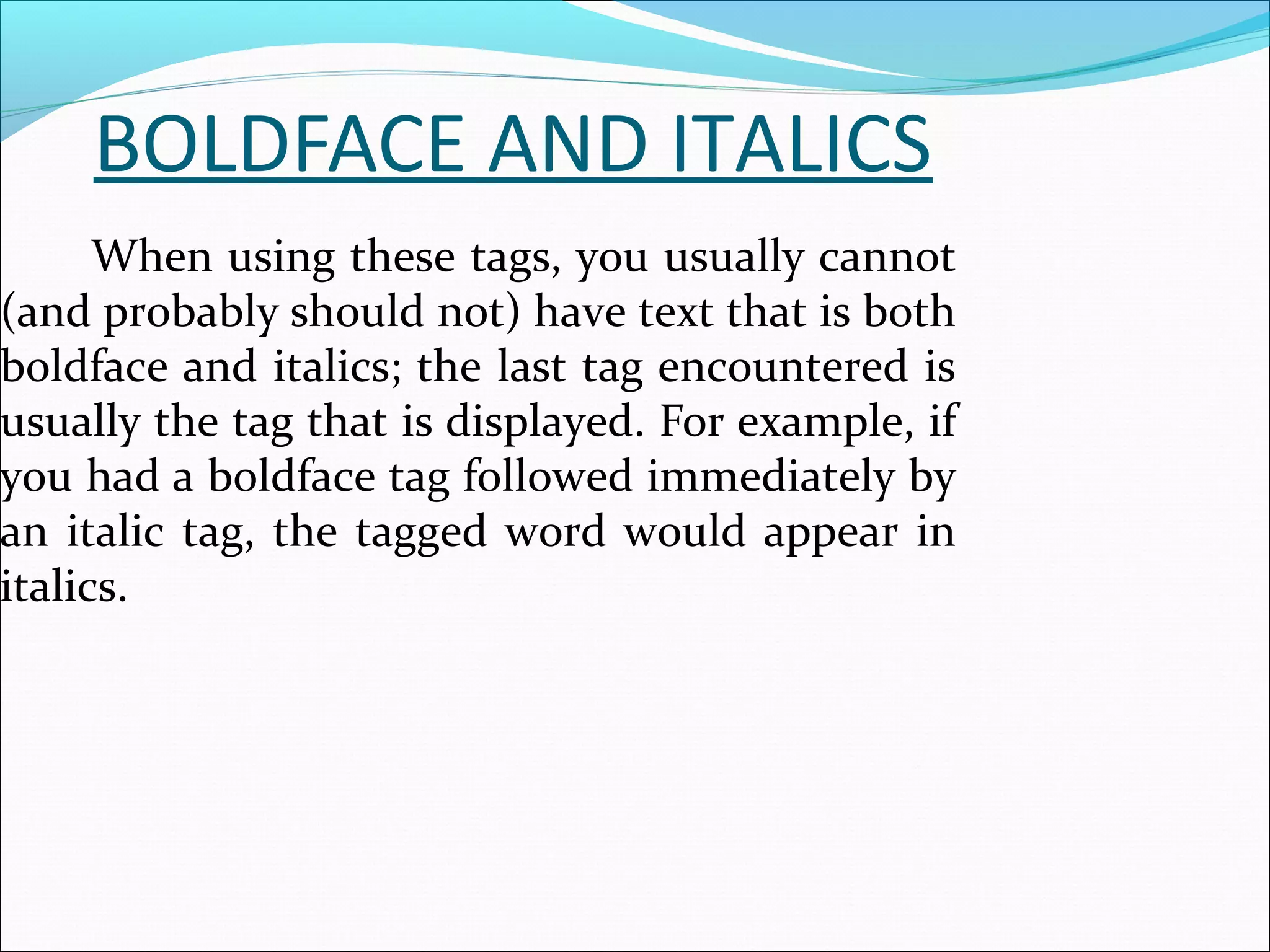 BOLDFACE AND ITALICS

When using these tags, you usually cannot (and probably should not) have text that is both boldface and italics; the last tag encountered is usually the tag that is displayed. For example, if you had a boldface tag followed immediately by an italic tag, the tagged word would appear in italics.